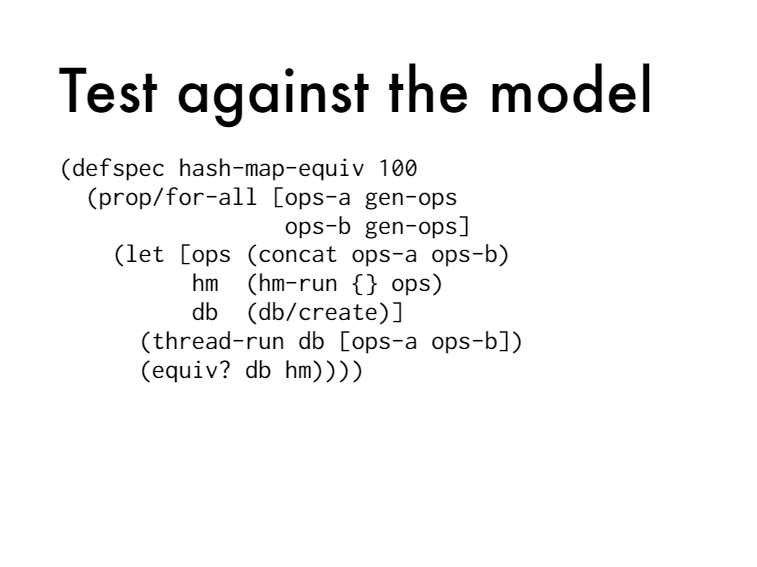 Test against the model

(defspec hash-map-equiv 100
  (prop/for-all [ops-a gen-ops
                 ops-b gen-ops]
    (let [ops (concat ops-a ops-b)
          hm  (hm-run {} ops)
          db  (db/create)]
      (thread-run db [ops-a ops-b])
      (equiv? db hm))))